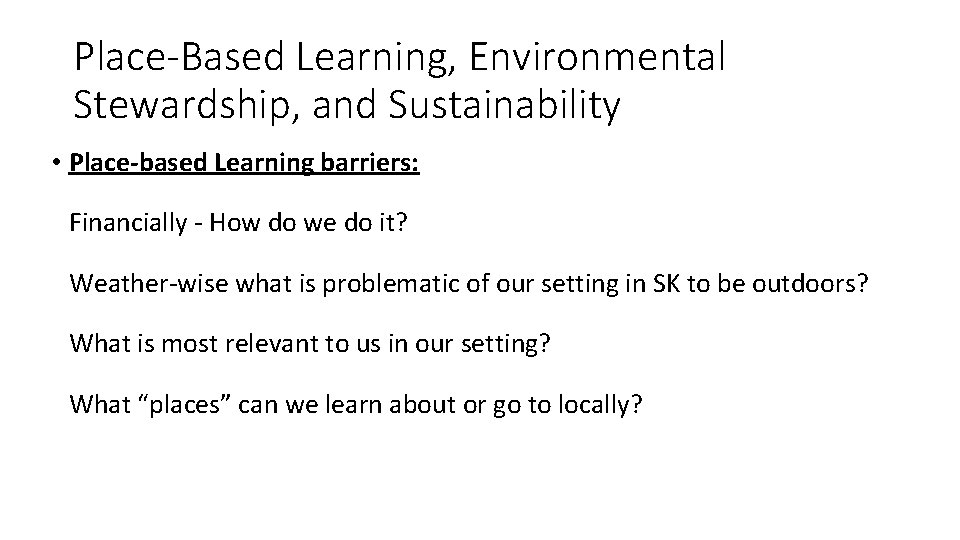 Place-Based Learning, Environmental Stewardship, and Sustainability

• Place-based Learning barriers:

Financially - How do we do it?

Weather-wise what is problematic of our setting in SK to be outdoors?

What is most relevant to us in our setting?

What “places” can we learn about or go to locally?